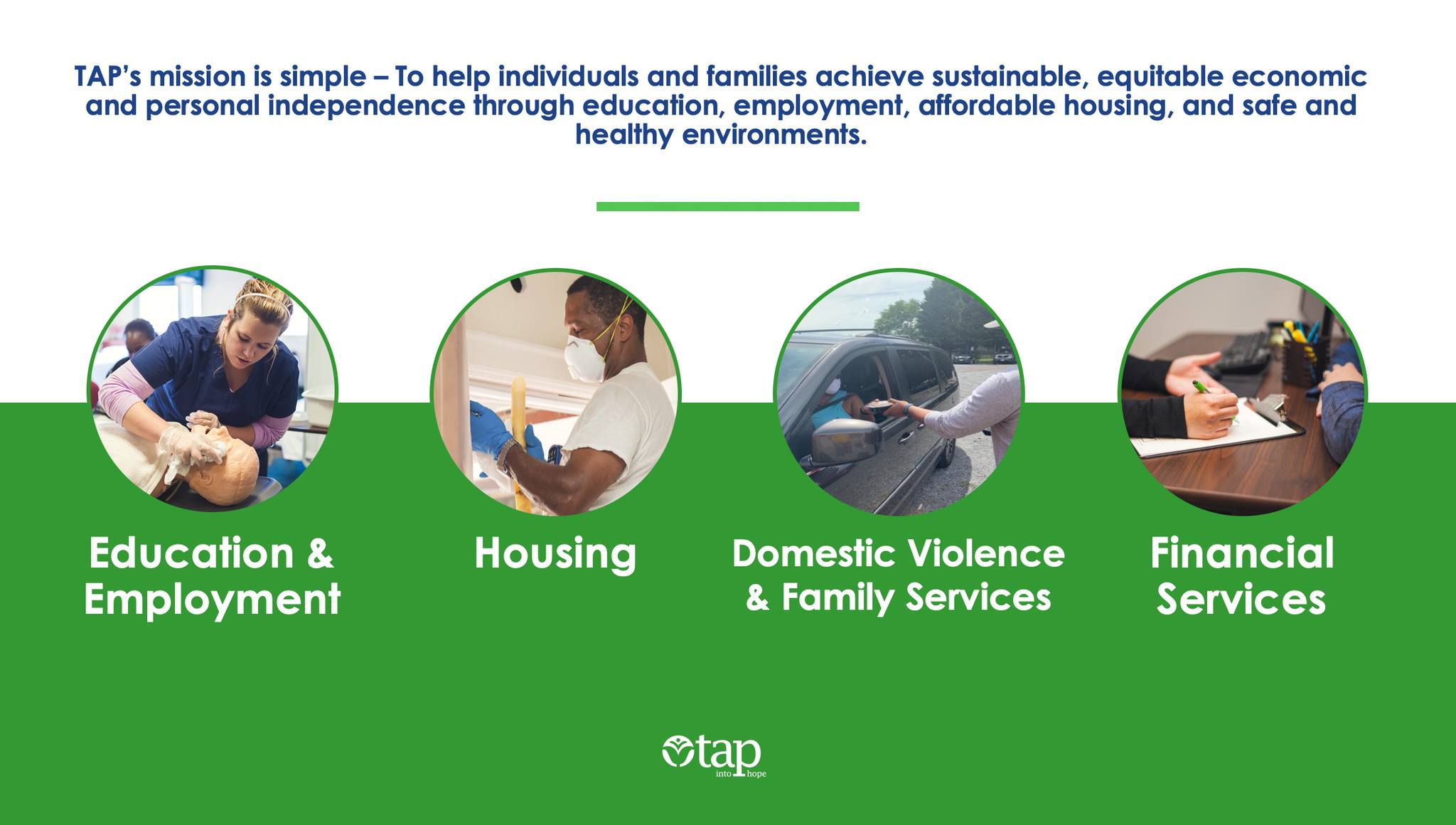 TAP's mission is simple – To help individuals and families achieve sustainable, equitable economic and personal independence through education, employment, affordable housing, and safe and healthy environments.

Education & Employment

Housing

Domestic Violence & Family Services

Financial Services

tap
into hope